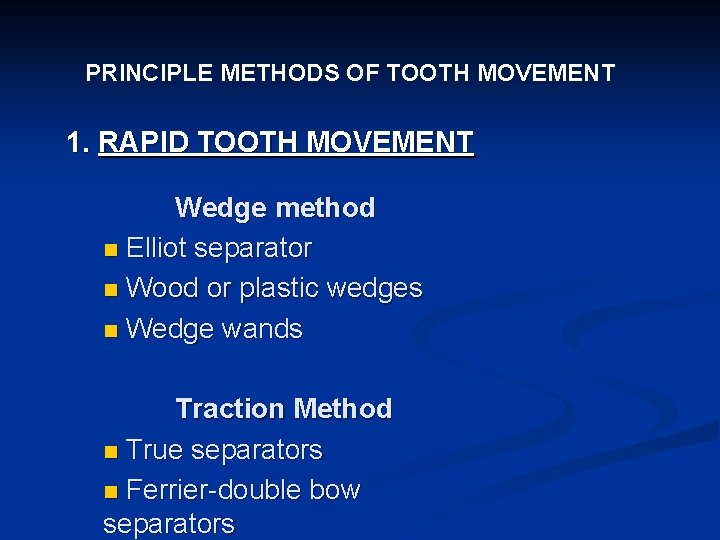 PRINCIPLE METHODS OF TOOTH MOVEMENT

1. RAPID TOOTH MOVEMENT

Wedge method

■ Elliot separator

■ Wood or plastic wedges

■ Wedge wands

Traction Method

■ True separators

■ Ferrier-double bow separators